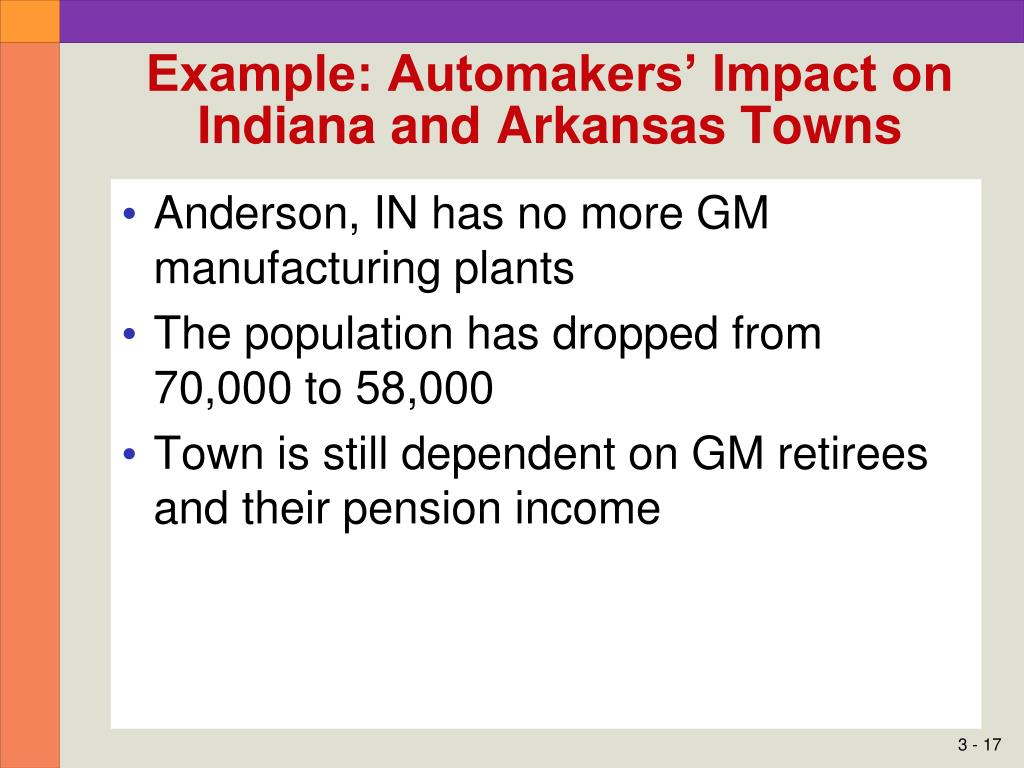 Example: Automakers’ Impact on Indiana and Arkansas Towns

• Anderson, IN has no more GM manufacturing plants
• The population has dropped from 70,000 to 58,000
• Town is still dependent on GM retirees and their pension income

3 - 17